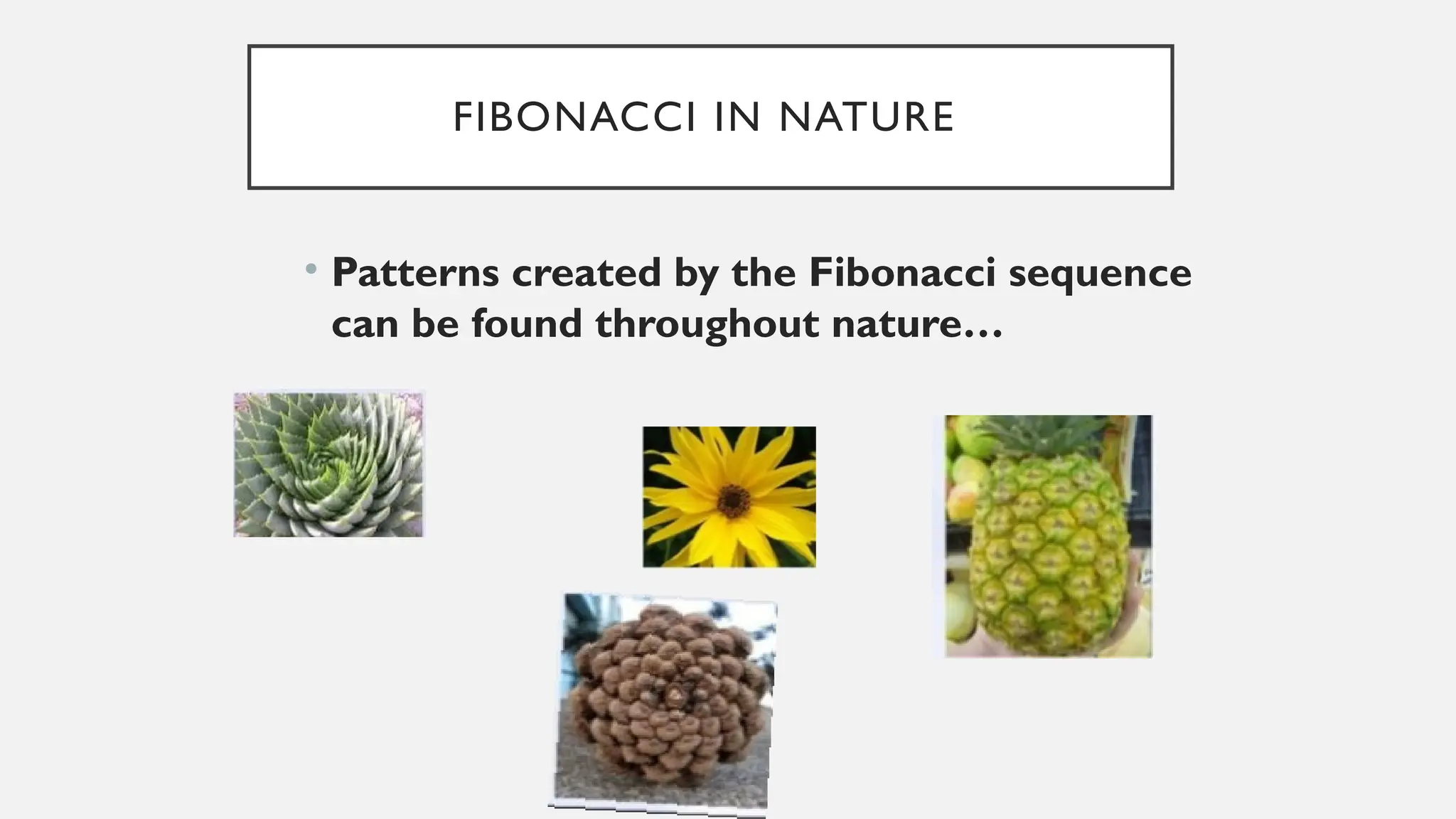 FIBONACCI IN NATURE

• Patterns created by the Fibonacci sequence can be found throughout nature…